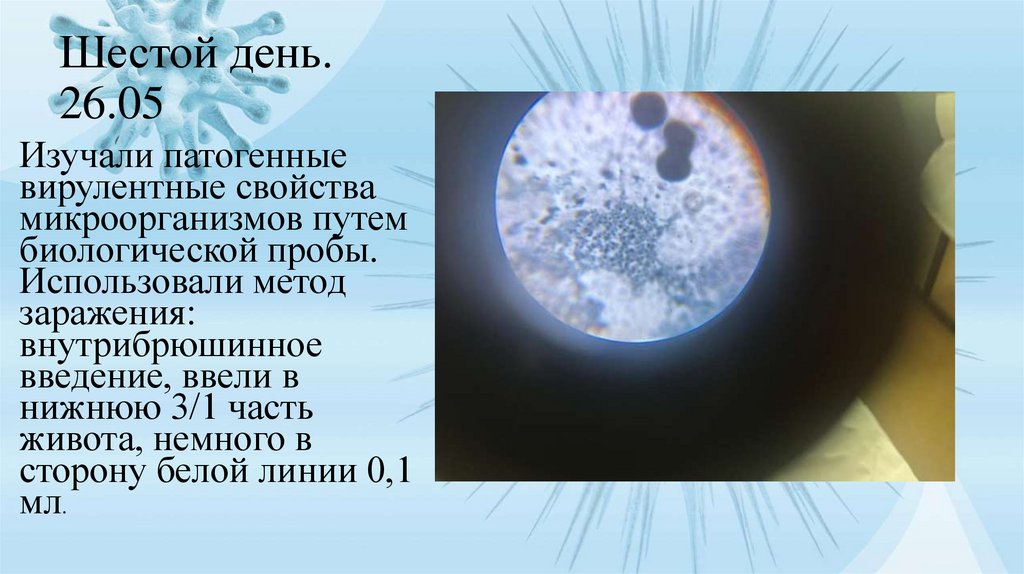 Шестой день. 26.05

Изучали патогенные вирулентные свойства микроорганизмов путем биологической пробы. Использовали метод заражения: внутрибрюшинное введение, ввели в нижнюю 3/1 часть живота, немного в сторону белой линии 0,1 мл.